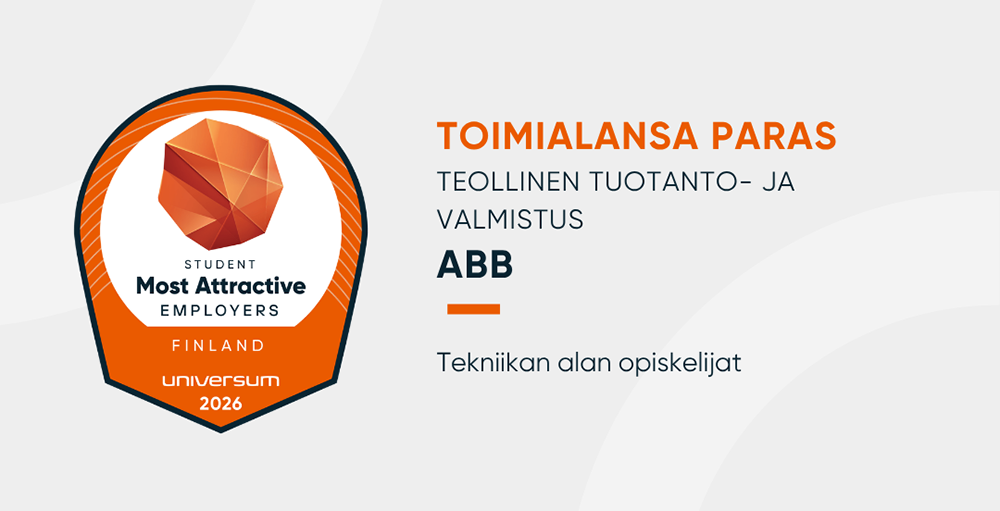 STUDENT
Most Attractive
EMPLOYERS
FINLAND
universum
2026

TOIMIALANSA PARAS
TEOLLINEN TUOTANTO- JA VALMISTUS
ABB

Tekniikan alan opiskelijat